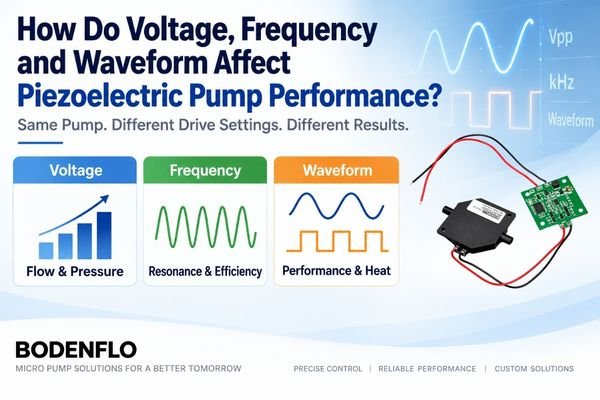 How Do Voltage, Frequency and Waveform Affect Piezoelectric Pump Performance?

Same Pump. Different Drive Settings. Different Results.

Vpp

kHz

Waveform

Voltage

Flow & Pressure

Frequency

Resonance & Efficiency

Waveform

Performance & Heat

BODENFLO

MICRO PUMP SOLUTIONS FOR A BETTER TOMORROW

PRECISE CONTROL | RELIABLE PERFORMANCE | CUSTOM SOLUTIONS